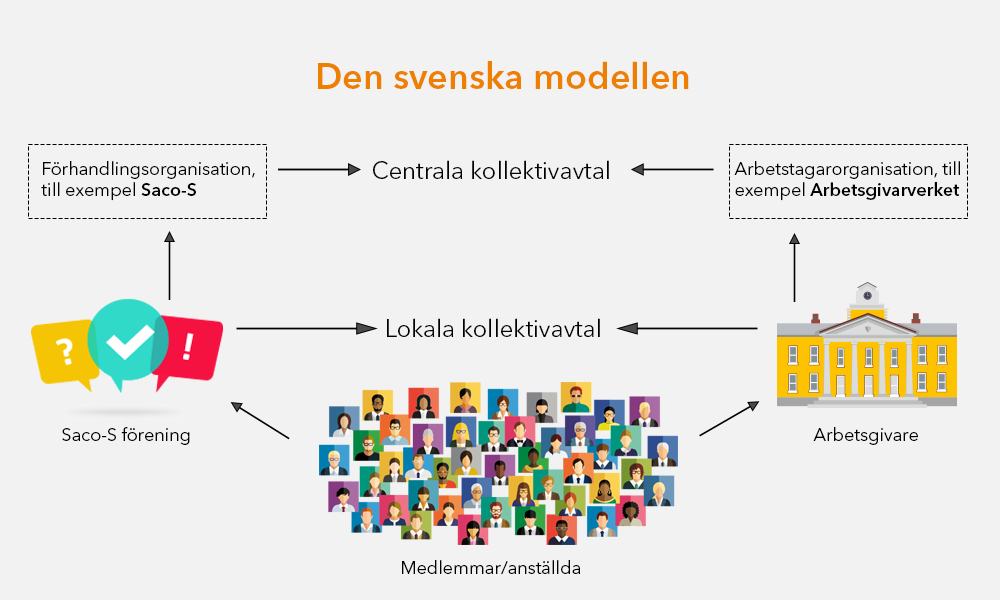 Den svenska modellen

Förhandlingsorganisation, till exempel **Saco-S**

Centrala kollektivavtal

Arbetstagarorganisation, till exempel **Arbetsgivarverket**

?

!

Lokala kollektivavtal

Saco-S förening

Arbetsgivare

Medlemmar/anställda